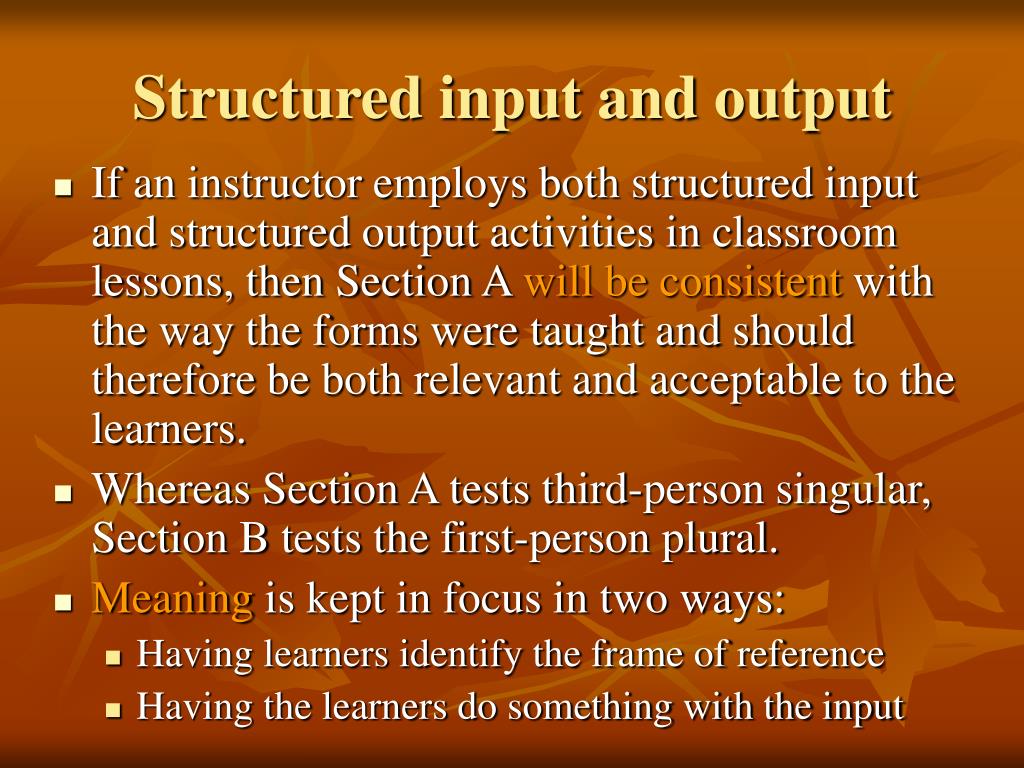 Structured input and output

- If an instructor employs both structured input and structured output activities in classroom lessons, then Section A will be consistent with the way the forms were taught and should therefore be both relevant and acceptable to the learners.
- Whereas Section A tests third-person singular, Section B tests the first-person plural.
- Meaning is kept in focus in two ways:
  - Having learners identify the frame of reference
  - Having the learners do something with the input